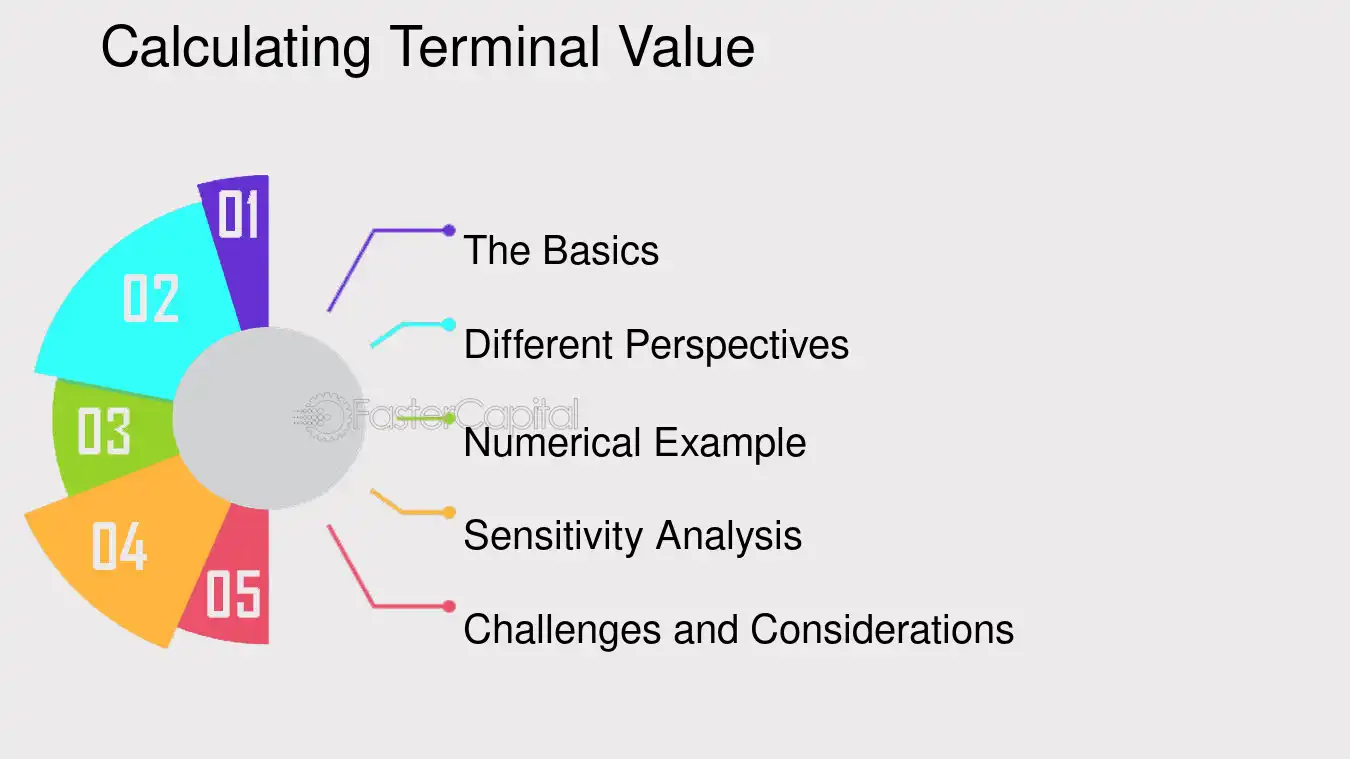 Calculating Terminal Value

01

02

03

04

05

The Basics

Different Perspectives

Numerical Example

Sensitivity Analysis

Challenges and Considerations

FasterCapital